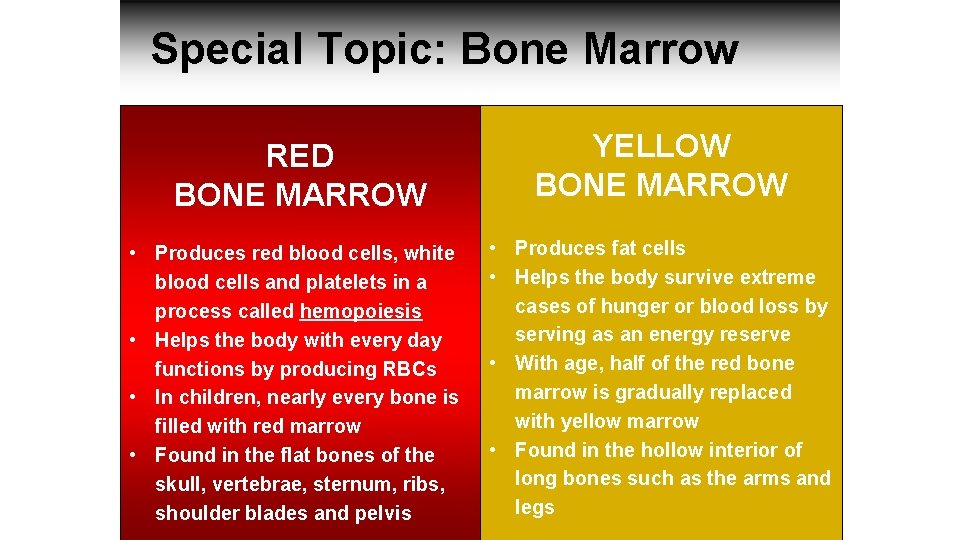 Special Topic: Bone Marrow

RED BONE MARROW

• Produces red blood cells, white blood cells and platelets in a process called hemopoiesis
• Helps the body with every day functions by producing RBCs
• In children, nearly every bone is filled with red marrow
• Found in the flat bones of the skull, vertebrae, sternum, ribs, shoulder blades and pelvis

YELLOW BONE MARROW

• Produces fat cells
• Helps the body survive extreme cases of hunger or blood loss by serving as an energy reserve
• With age, half of the red bone marrow is gradually replaced with yellow marrow
• Found in the hollow interior of long bones such as the arms and legs